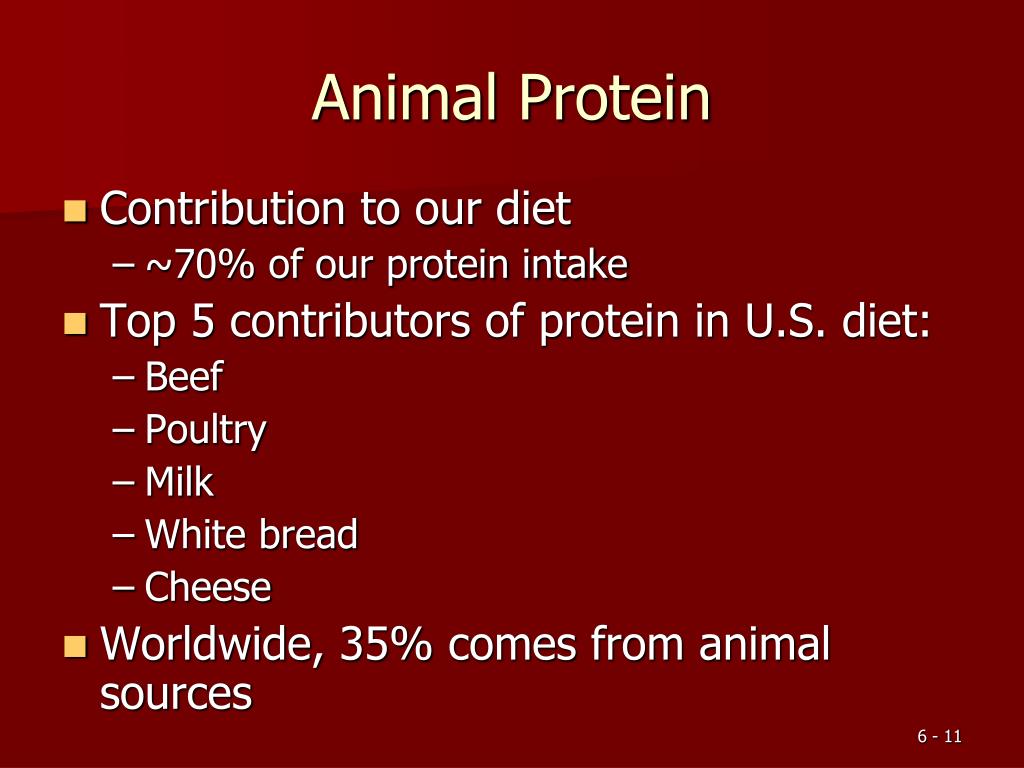 Animal Protein

Contribution to our diet
– ~70% of our protein intake

Top 5 contributors of protein in U.S. diet:
– Beef
– Poultry
– Milk
– White bread
– Cheese

Worldwide, 35% comes from animal sources

6 - 11